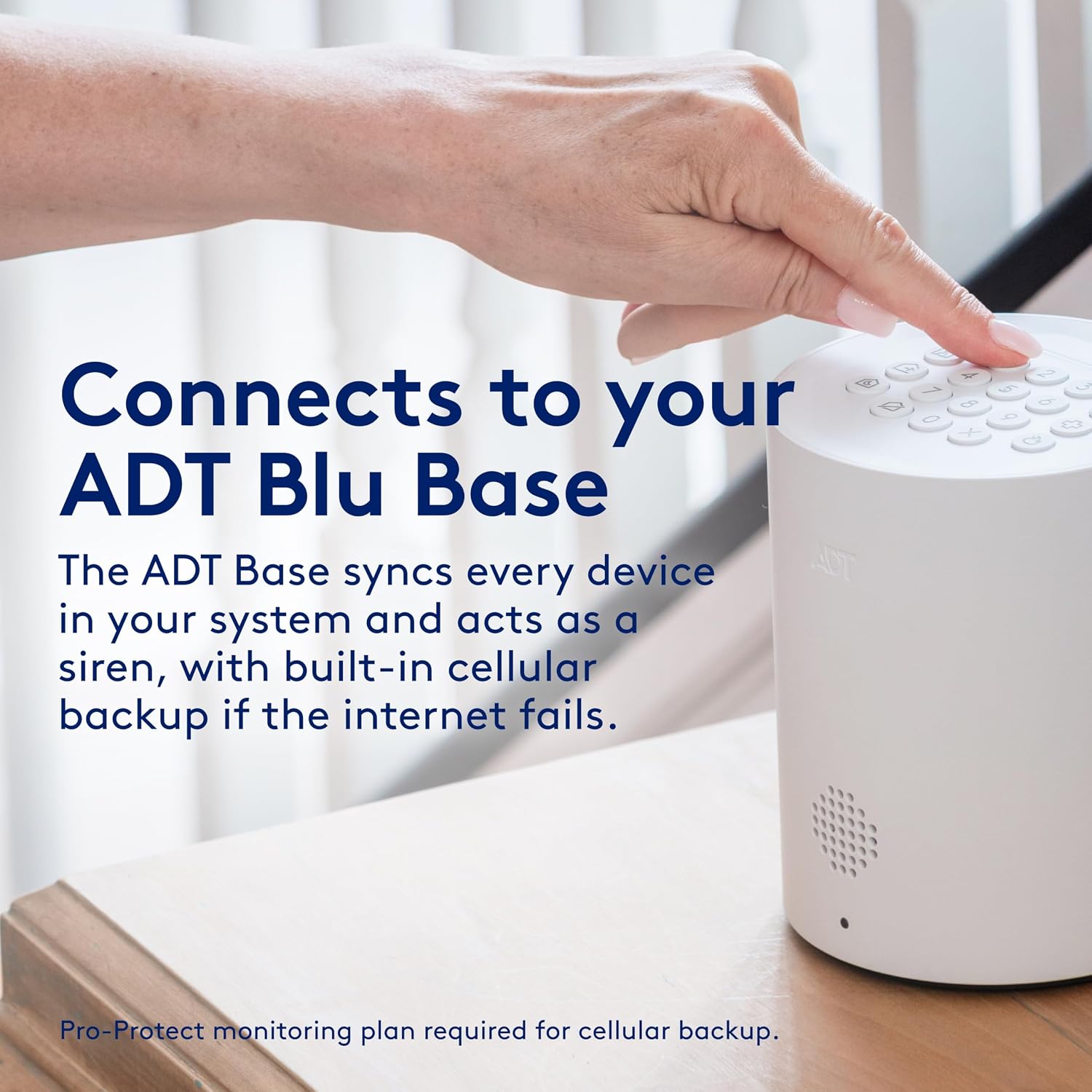 Connects to your ADT Blu Base

The ADT Base syncs every device in your system and acts as a siren, with built-in cellular backup if the internet fails.

ADT

Pro-Protect monitoring plan required for cellular backup.